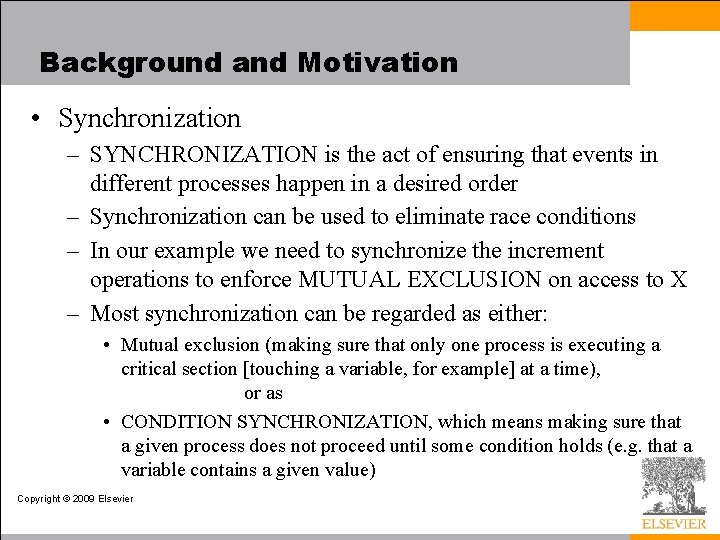 Background and Motivation

• Synchronization
– SYNCHRONIZATION is the act of ensuring that events in different processes happen in a desired order
– Synchronization can be used to eliminate race conditions
– In our example we need to synchronize the increment operations to enforce MUTUAL EXCLUSION on access to X
– Most synchronization can be regarded as either:
• Mutual exclusion (making sure that only one process is executing a critical section [touching a variable, for example] at a time),
or as
• CONDITION SYNCHRONIZATION, which means making sure that a given process does not proceed until some condition holds (e.g. that a variable contains a given value)

Copyright © 2009 Elsevier

ELSEVIER